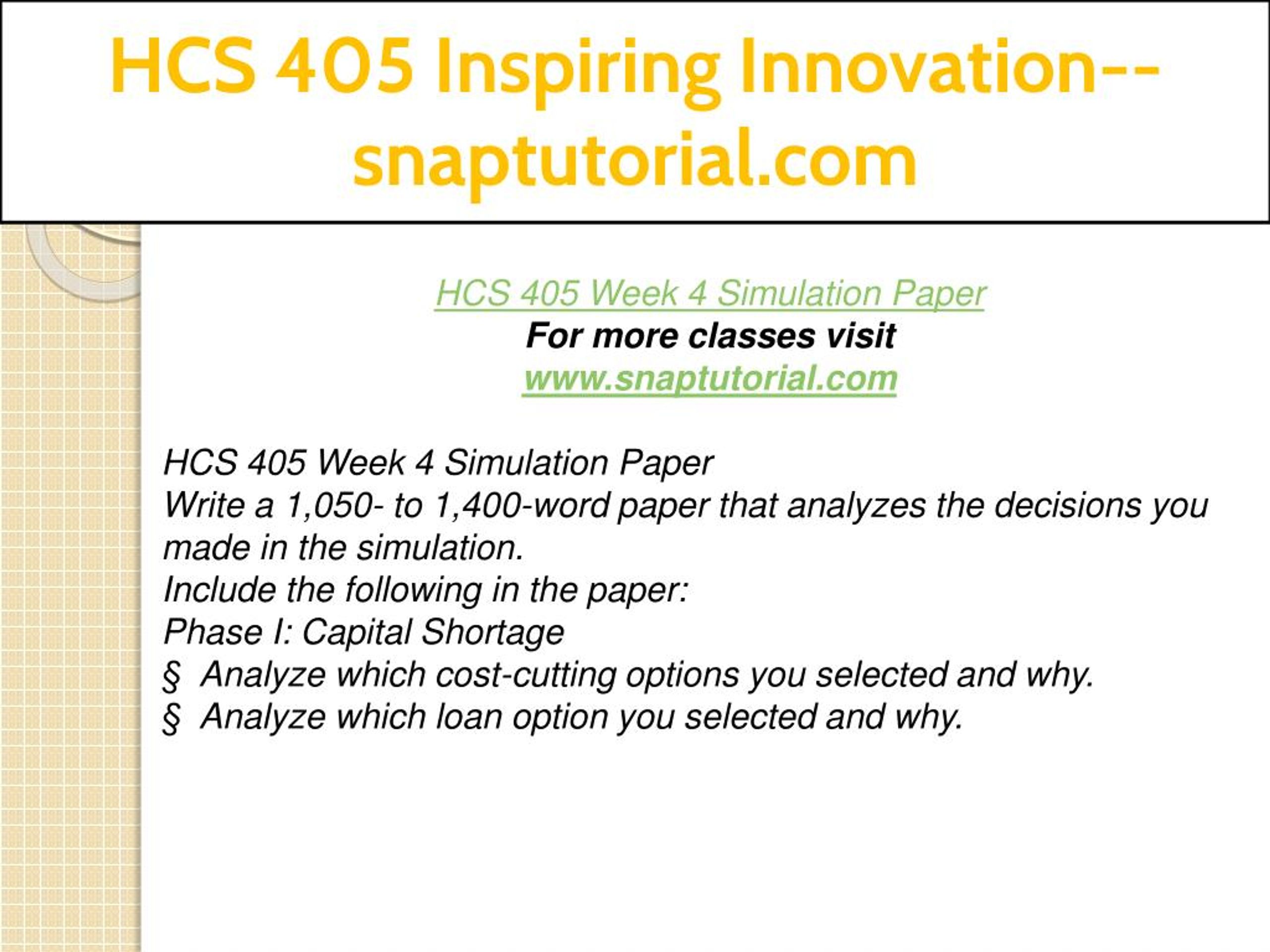 HCS 405 Inspiring Innovation--snaptutorial.com

HCS 405 Week 4 Simulation Paper
For more classes visit
www.snaptutorial.com

HCS 405 Week 4 Simulation Paper
Write a 1,050- to 1,400-word paper that analyzes the decisions you made in the simulation.
Include the following in the paper:
Phase I: Capital Shortage
§ Analyze which cost-cutting options you selected and why.
§ Analyze which loan option you selected and why.